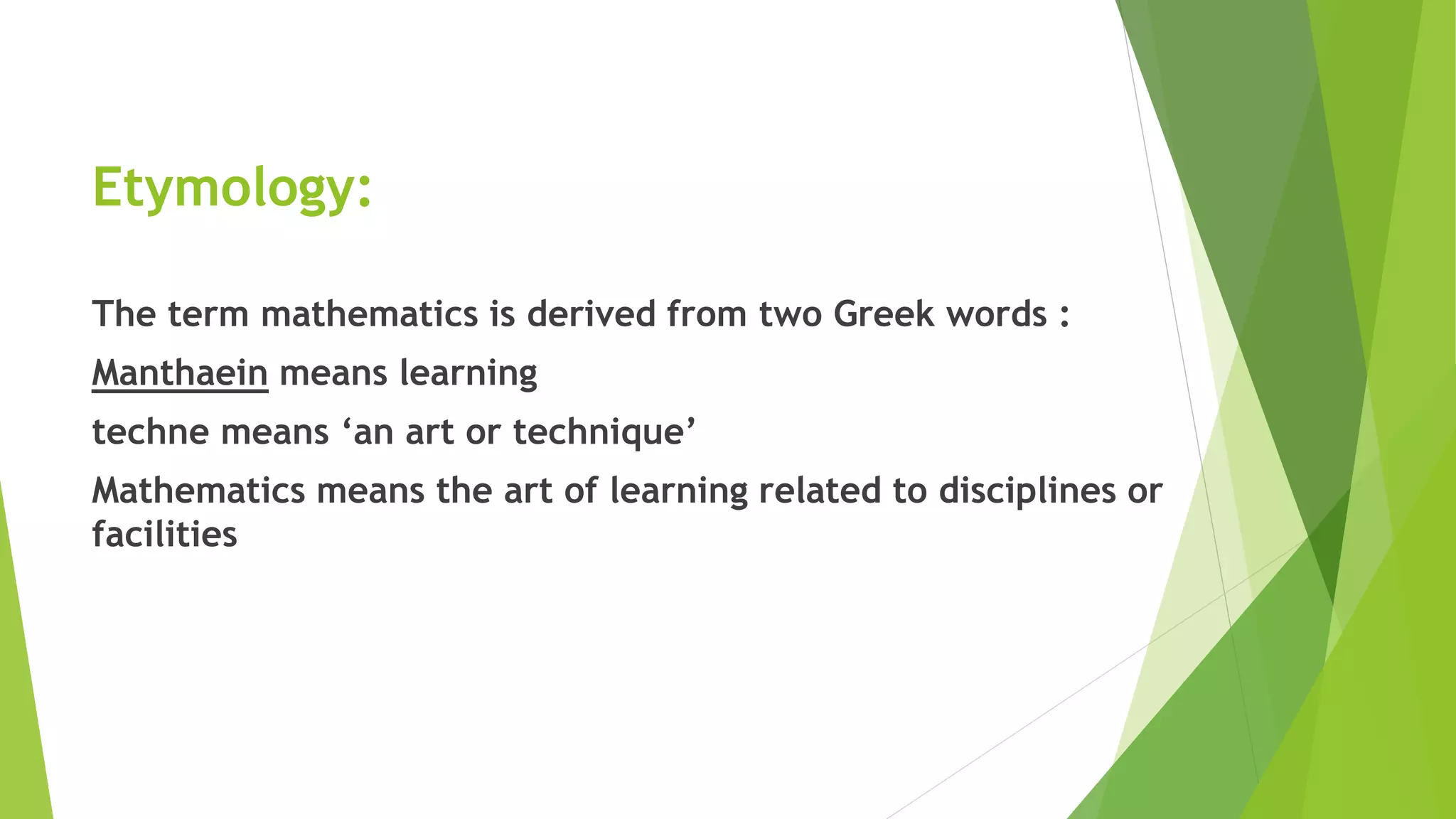 Etymology:

The term mathematics is derived from two Greek words :

Manthaein means learning

techne means ‘an art or technique’

Mathematics means the art of learning related to disciplines or facilities